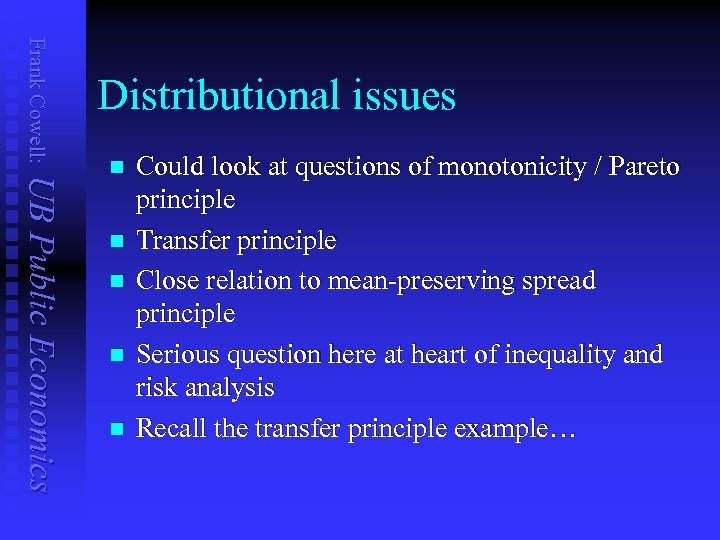 Frank Cowell: UB Public Economics

Distributional issues

- Could look at questions of monotonicity / Pareto principle
- Transfer principle
- Close relation to mean-preserving spread principle
- Serious question here at heart of inequality and risk analysis
- Recall the transfer principle example…